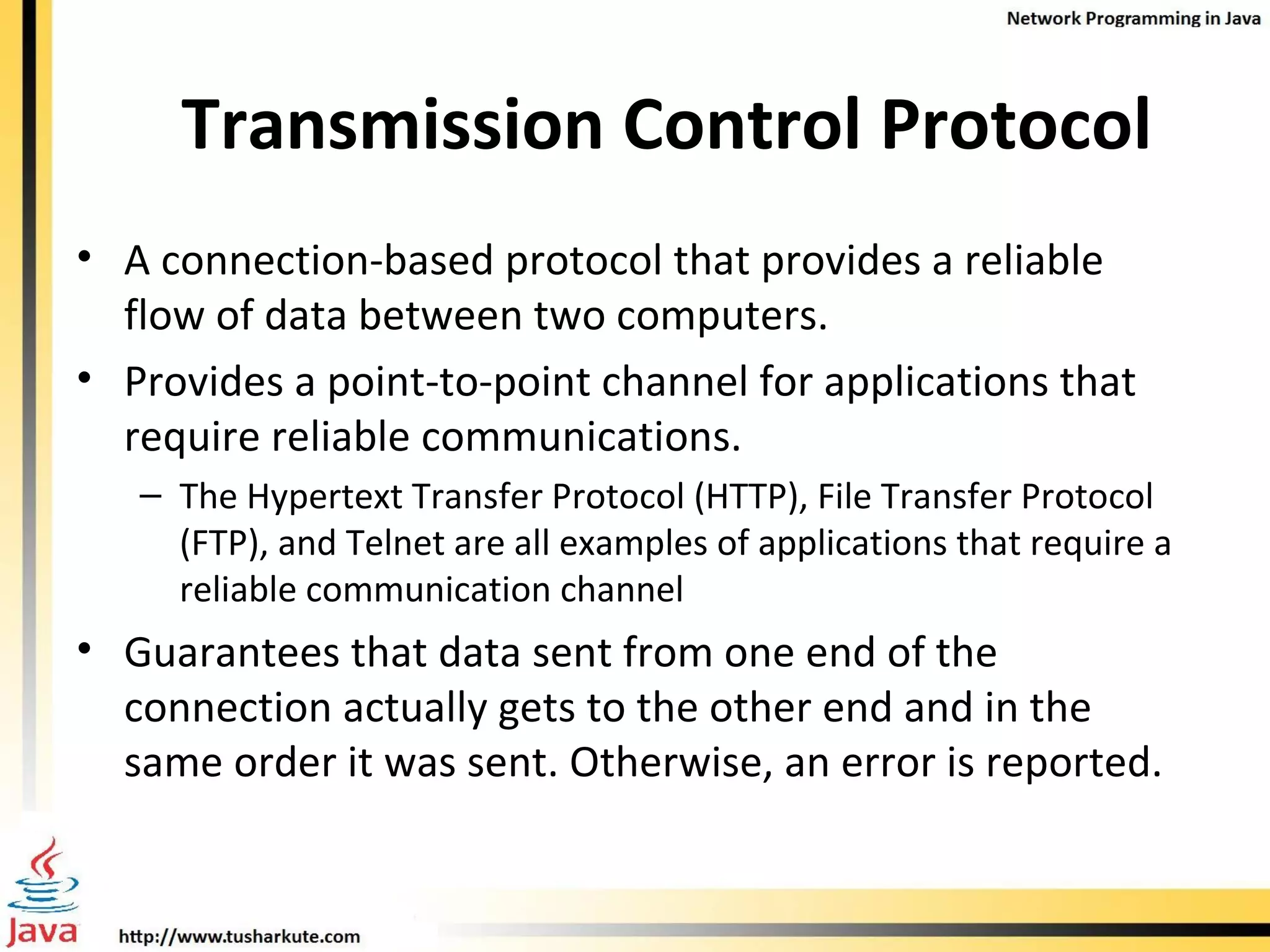 Network Programming in Java

Transmission Control Protocol

• A connection-based protocol that provides a reliable flow of data between two computers.

• Provides a point-to-point channel for applications that require reliable communications.

– The Hypertext Transfer Protocol (HTTP), File Transfer Protocol (FTP), and Telnet are all examples of applications that require a reliable communication channel

• Guarantees that data sent from one end of the connection actually gets to the other end and in the same order it was sent. Otherwise, an error is reported.

Java

http://www.tusharkute.com